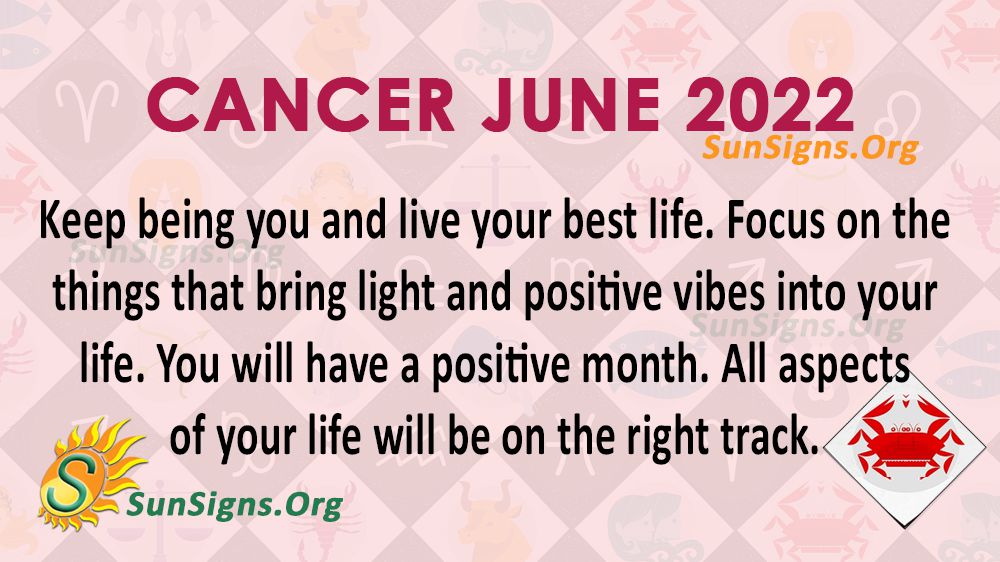 CANCER JUNE 2022

SunSigns.Org

Keep being you and live your best life. Focus on the things that bring light and positive vibes into your life. You will have a positive month. All aspects of your life will be on the right track.

SunSigns.Org

SunSigns.Org

S

SunSigns.Org